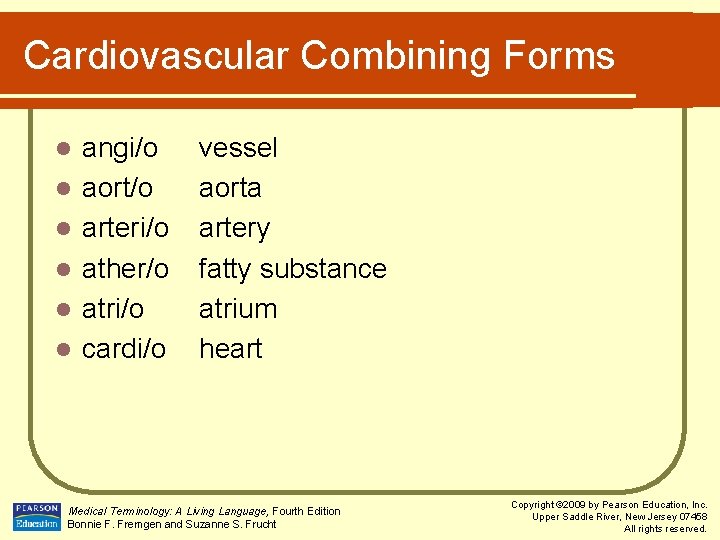 Cardiovascular Combining Forms

- angi/o vessel
- aort/o aorta
- arteri/o artery
- ather/o fatty substance
- atri/o atrium
- cardi/o heart

PEARSON Education

Medical Terminology: A Living Language, Fourth Edition
Bonnie F. Fremgen and Suzanne S. Frucht

Copyright ©2009 by Pearson Education, Inc.
Upper Saddle River, New Jersey 07458
All rights reserved.